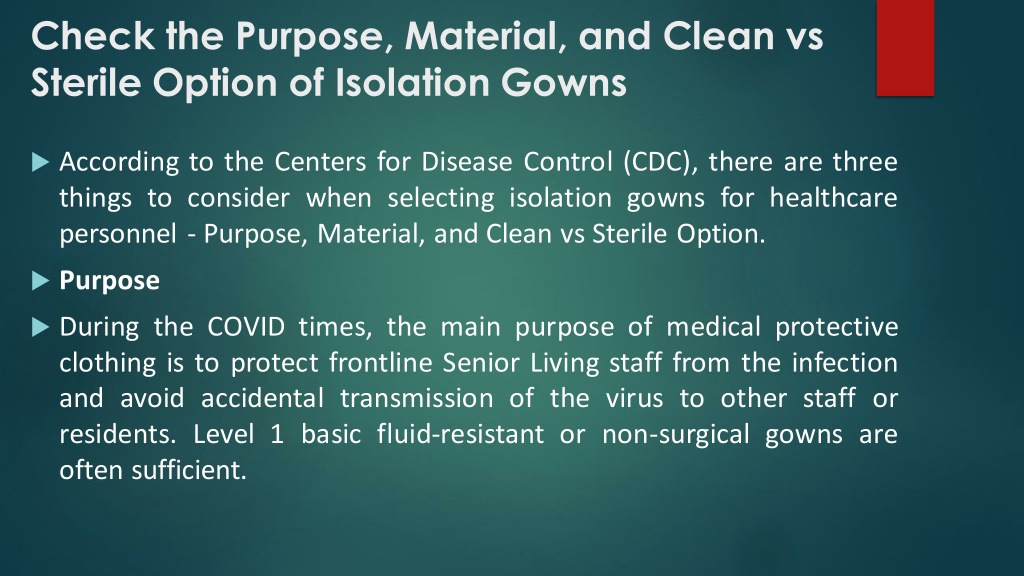 Check the Purpose, Material, and Clean vs Sterile Option of Isolation Gowns

According to the Centers for Disease Control (CDC), there are three things to consider when selecting isolation gowns for healthcare personnel - Purpose, Material, and Clean vs Sterile Option.

Purpose

During the COVID times, the main purpose of medical protective clothing is to protect frontline Senior Living staff from the infection and avoid accidental transmission of the virus to other staff or residents. Level 1 basic fluid-resistant or non-surgical gowns are often sufficient.